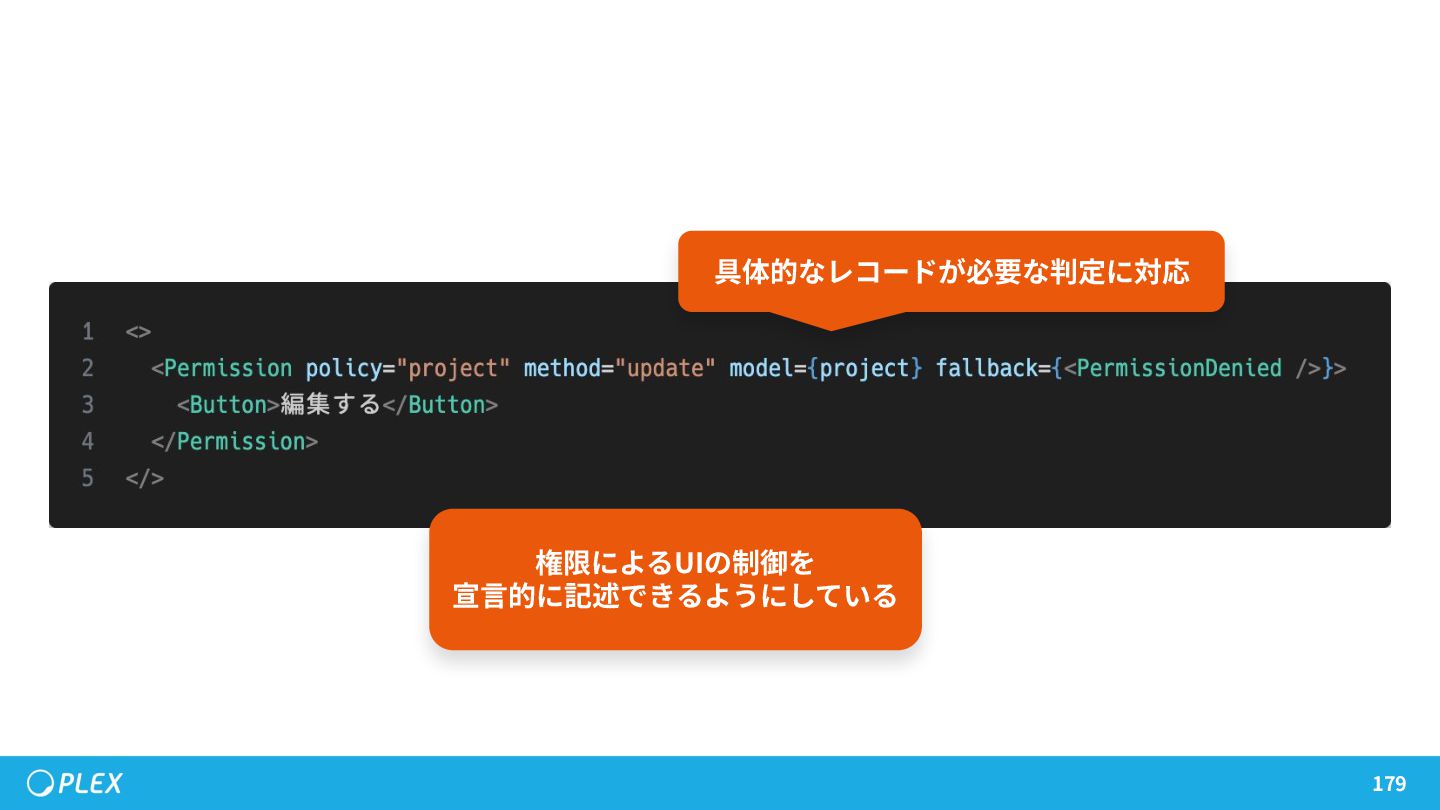 具体的なレコードが必要な判定に対応

1 <>
2 <Permission policy="project" method="update" model={project} fallback={<PermissionDenied />}>
3 <Button>編集する</Button>
4 </Permission>
5 </>

権限によるUIの制御を
宣言的に記述できるようにしている

PLEX

179